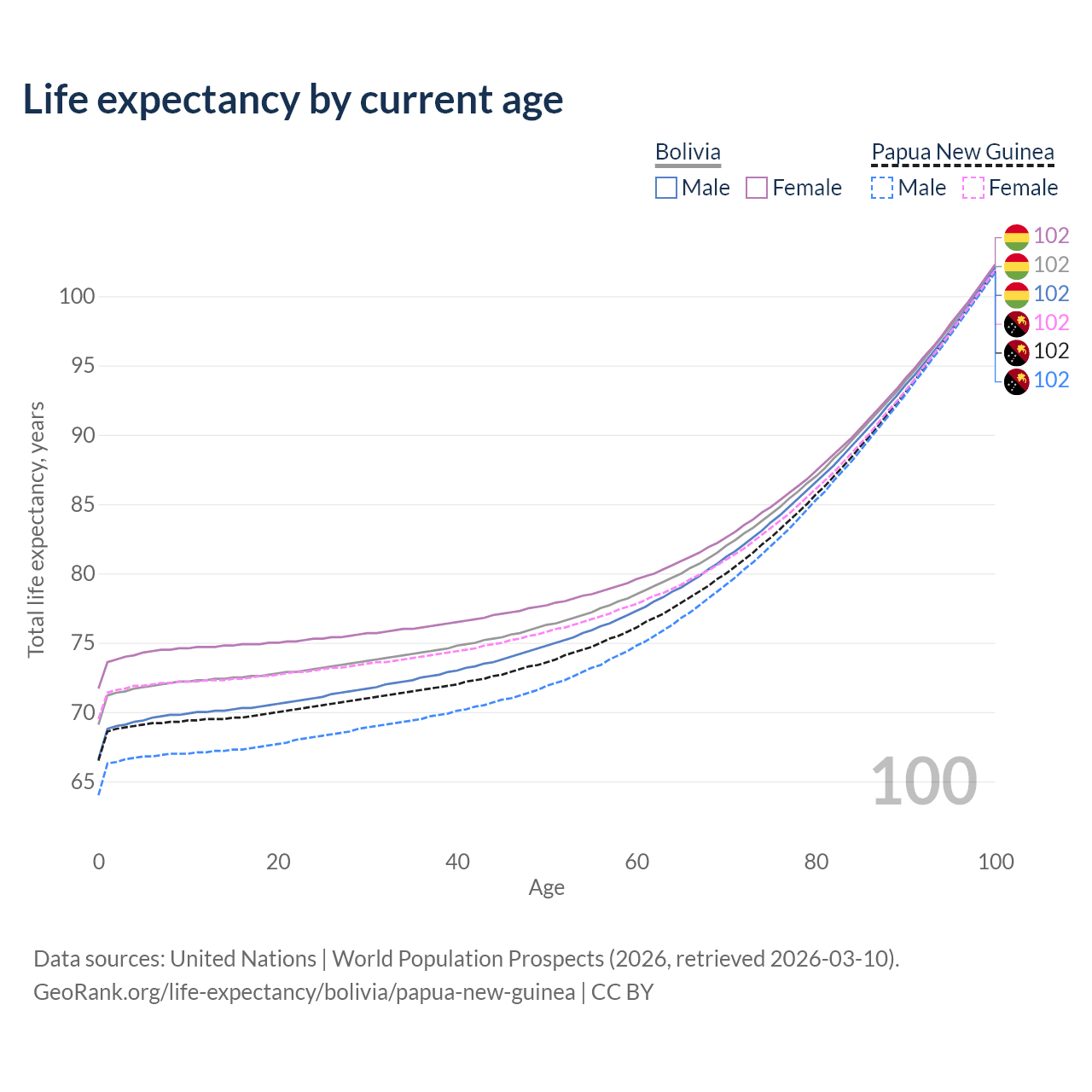 Life expectancy by current age

Bolivia
Male Female

Papua New Guinea
Male Female

102
102
102
102
102
102

100
95
90
85
80
75
70
65

Total life expectancy, years

100

0
20
40
60
80
100
Age

Data sources: United Nations | World Population Prospects (2026, retrieved 2026-03-10).
GeoRank.org/life-expectancy/bolivia/papua-new-guinea | CC BY